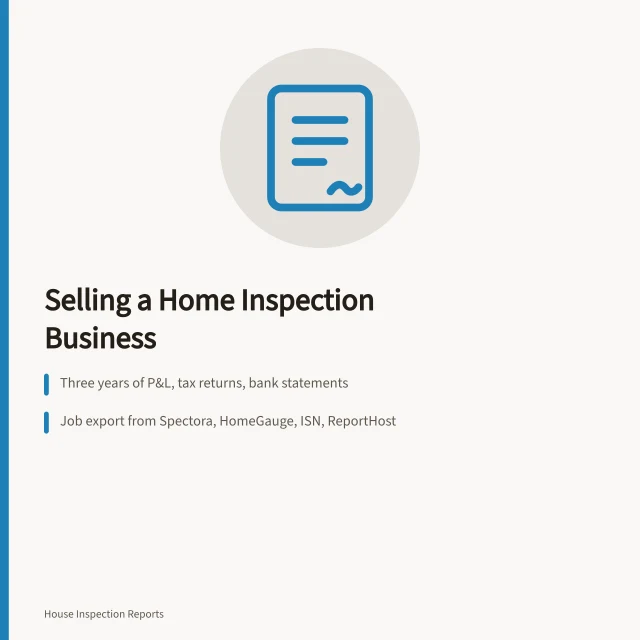 Selling a Home Inspection Business

Three years of P&L, tax returns, bank statements

Job export from Spectora, HomeGauge, ISN, ReportHost

House Inspection Reports